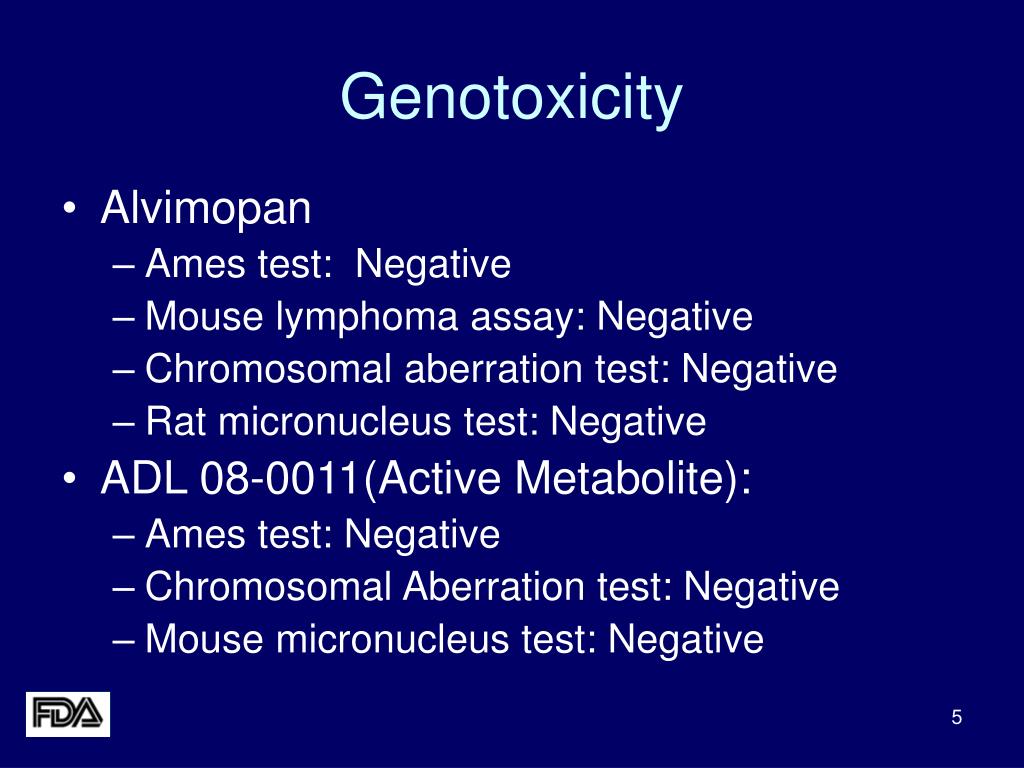 Genotoxicity

• Alvimopan
– Ames test: Negative
– Mouse lymphoma assay: Negative
– Chromosomal aberration test: Negative
– Rat micronucleus test: Negative
• ADL 08-0011(Active Metabolite):
– Ames test: Negative
– Chromosomal Aberration test: Negative
– Mouse micronucleus test: Negative

FDA

5